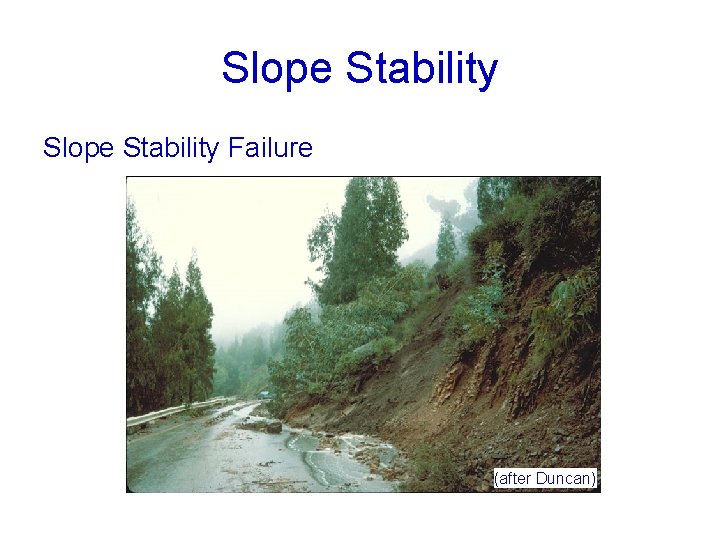 Slope Stability

Slope Stability Failure

(after Duncan)